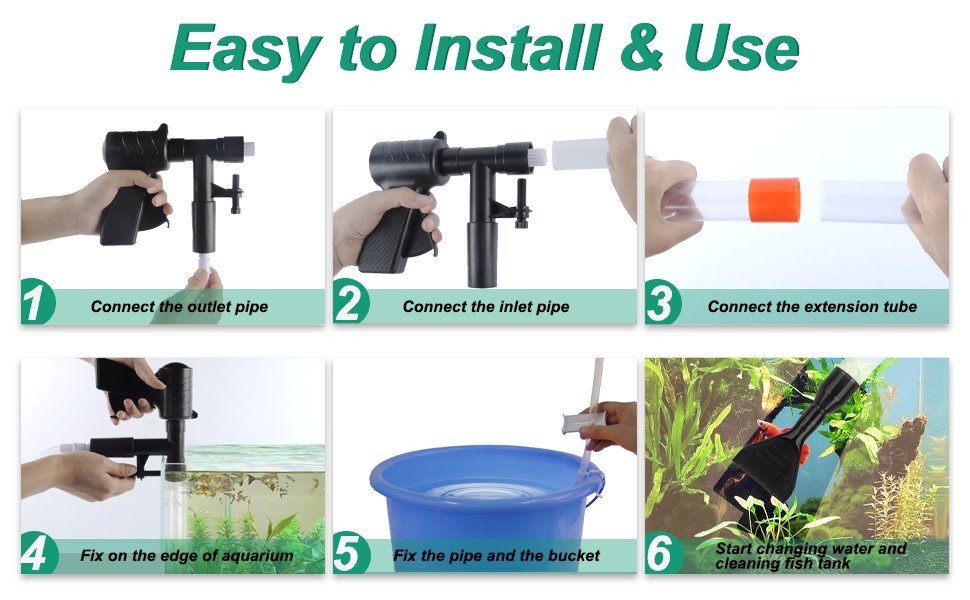 Easy to Install & Use

1 Connect the outlet pipe

2 Connect the inlet pipe

3 Connect the extension tube

4 Fix on the edge of aquarium

5 Fix the pipe and the bucket

6 Start changing water and cleaning fish tank